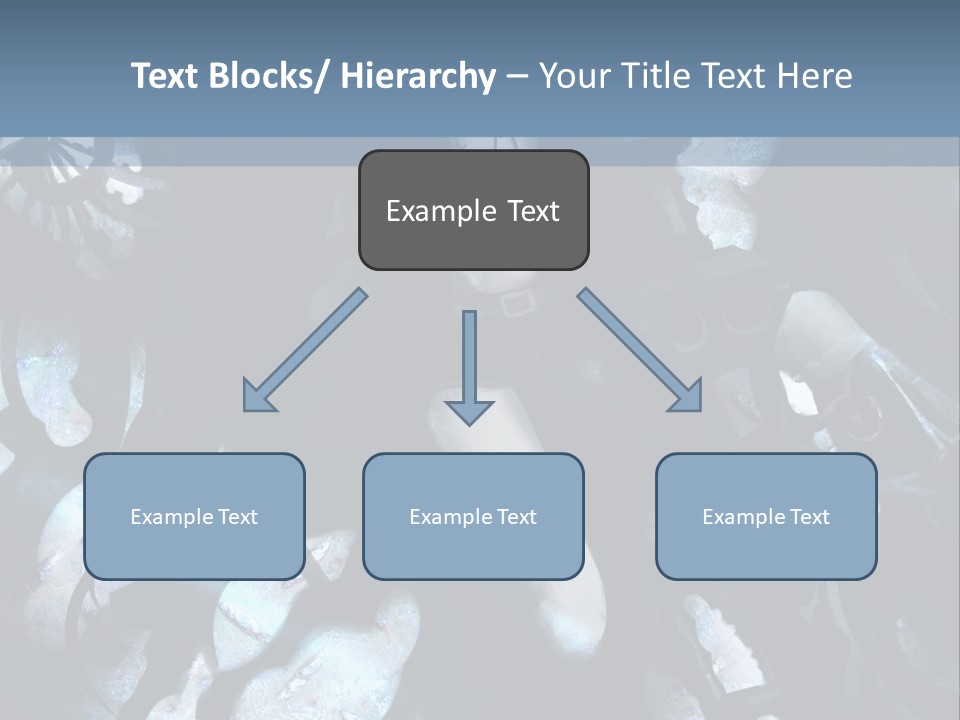 Text Blocks/ Hierarchy – Your Title Text Here

Example Text

Example Text

Example Text

Example Text